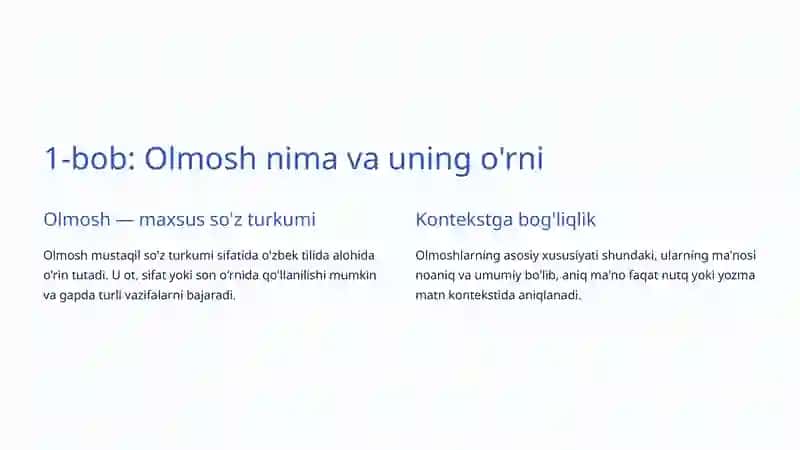 1-bob: Olmosh nima va uning o'rni

Olmosh — maxsus so'z turkumi

Olmosh mustaqil so'z turkumi sifatida o'zbek tilida alohida o'rin tutadi. U ot, sifat yoki son o'rnida qo'llanilishi mumkin va gapda turli vazifalarni bajaradi.

Kontekstga bog'liqlik

Olmoshlarning asosiy xususiyati shundaki, ularning ma'nosi noaniq va umumiy bo'lib, aniq ma'no faqat nutq yoki yozma matn kontekstida aniqlanadi.